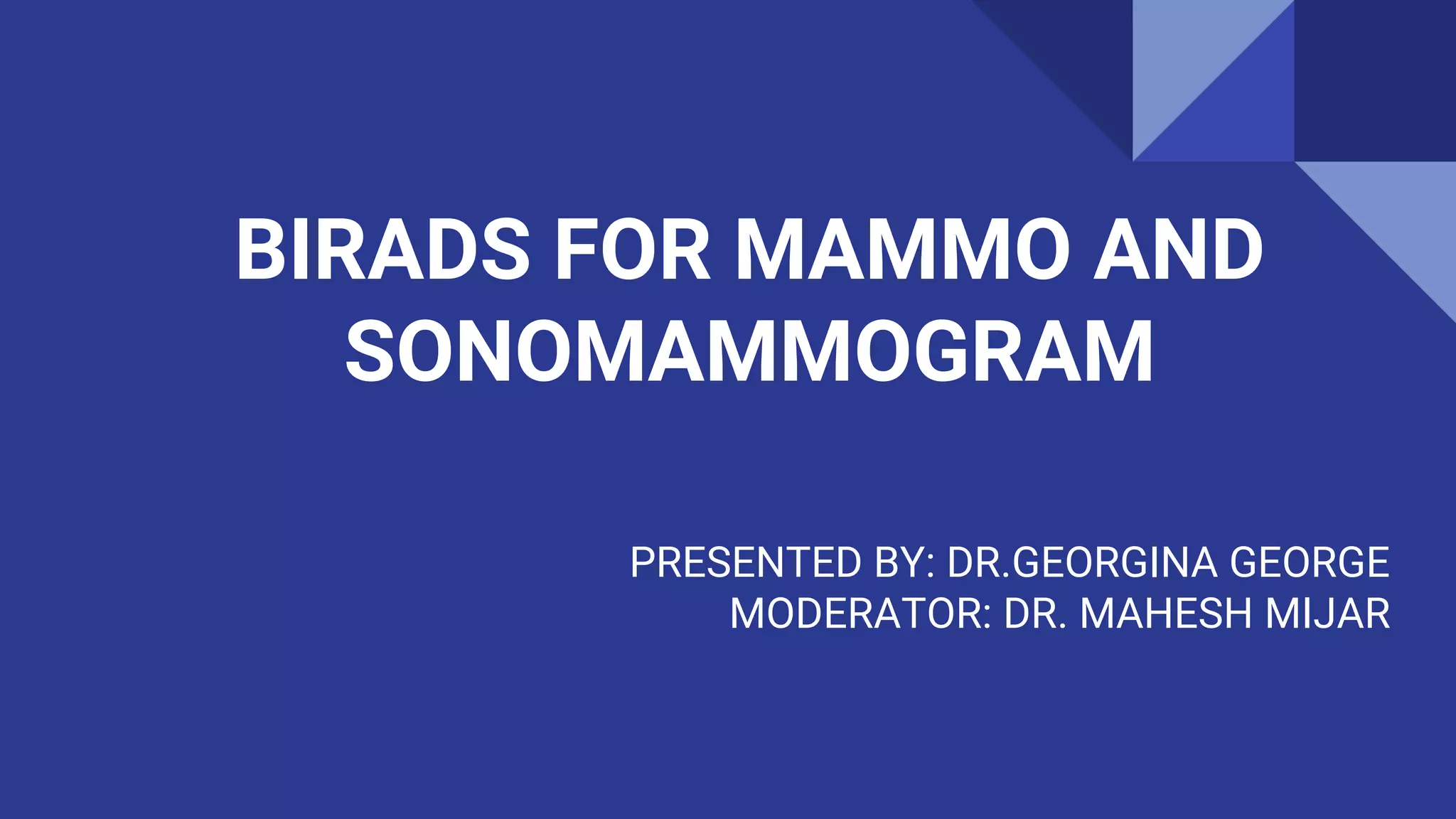 BIRADS FOR MAMMO AND SONOMAMMOGRAM

PRESENTED BY: DR.GEORGINA GEORGE
MODERATOR: DR. MAHESH MIJAR